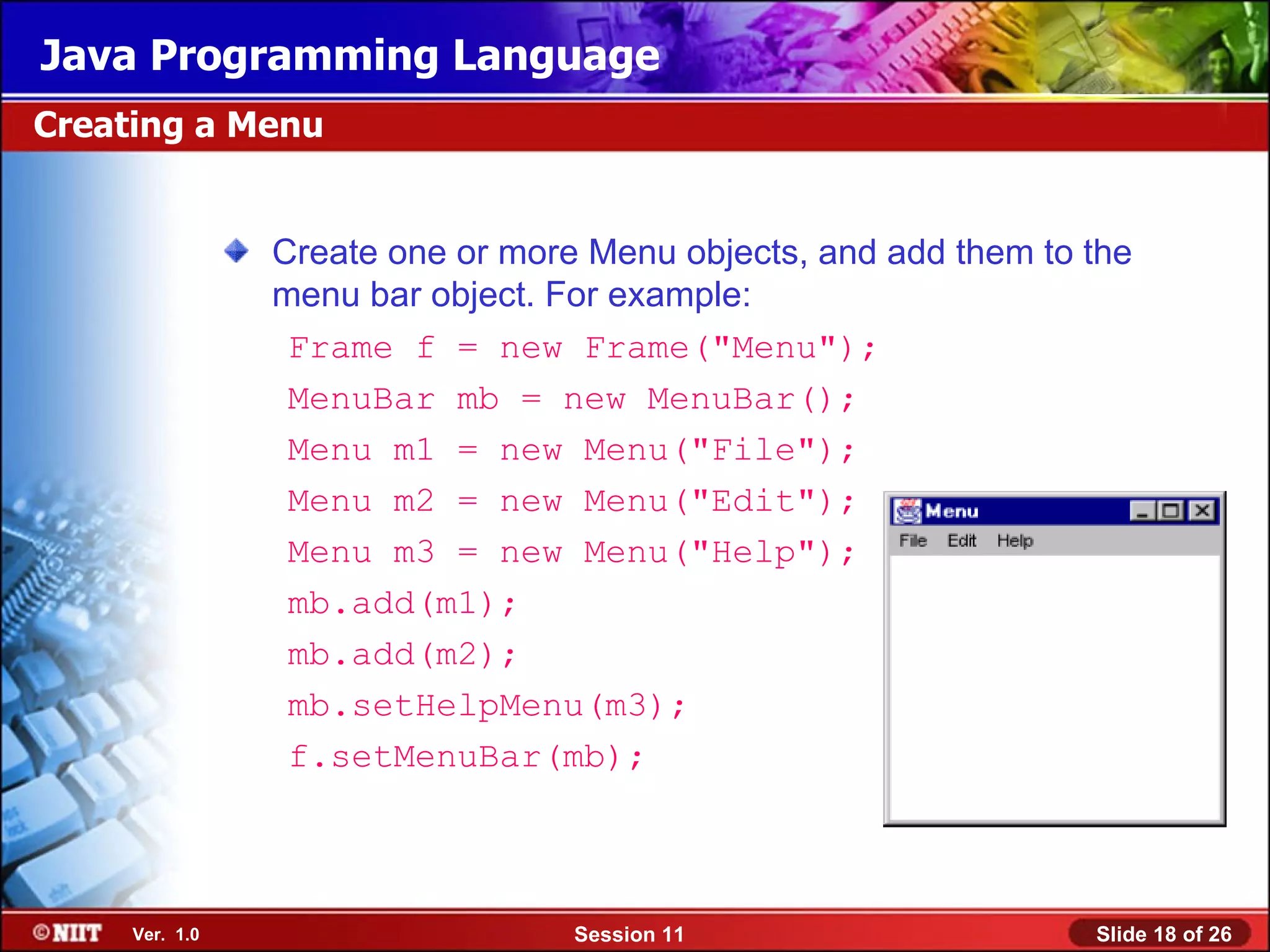 Java Programming Language

Creating a Menu

Create one or more Menu objects, and add them to the menu bar object. For example:

Frame f = new Frame("Menu");
MenuBar mb = new MenuBar();
Menu m1 = new Menu("File");
Menu m2 = new Menu("Edit");
Menu m3 = new Menu("Help");
mb.add(m1);
mb.add(m2);
mb.setHelpMenu(m3);
f.setMenuBar(mb);

Menu
File Edit Help

©NIIT Ver. 1.0 Session 11 Slide 18 of 26